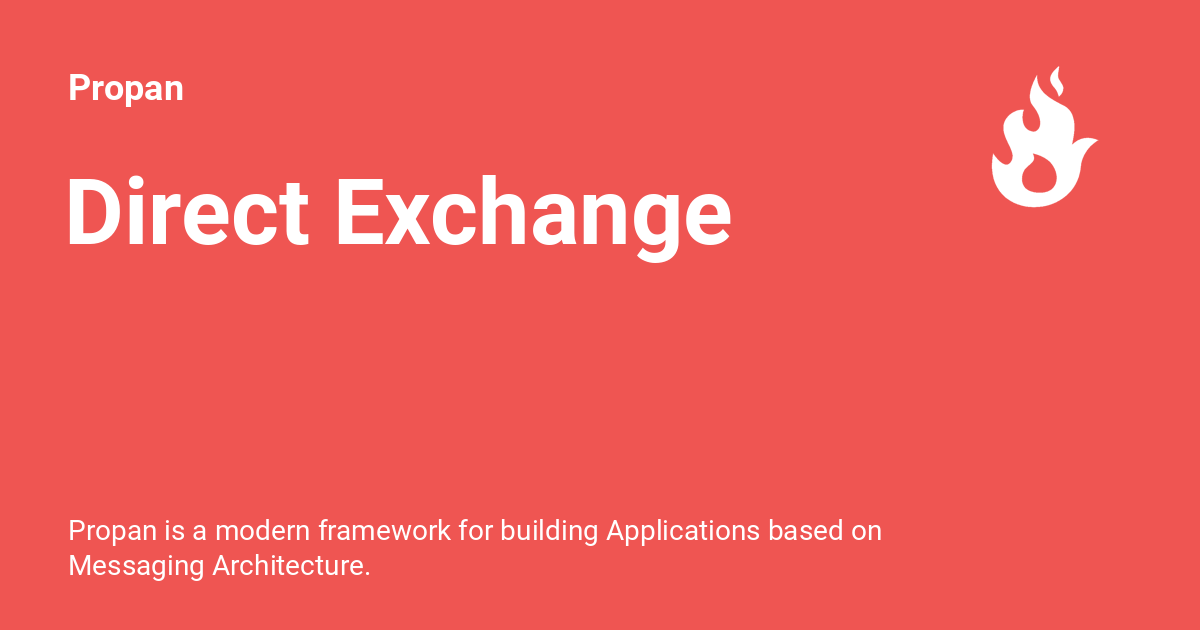 Propan

Direct Exchange

Propan is a modern framework for building Applications based on Messaging Architecture.